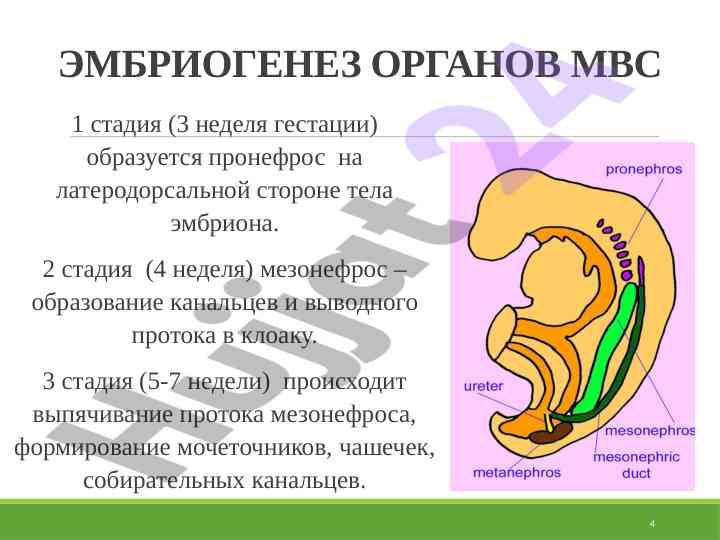 ЭМБРИОГЕНЕЗ ОРГАНОВ МВС

1 стадия (3 неделя гестации) образуется пронефрос на латеродорсальной стороне тела эмбриона.

2 стадия (4 неделя) мезонефрос – образование канальцев и выводного протока в клоаку.

3 стадия (5-7 недели) происходит выпячивание протока мезонефроса, формирование мочеточников, чашечек, собирательных канальцев.

pronephros

ureter

mesonephros

mesonephric duct

metanephros

Hujjat24

4